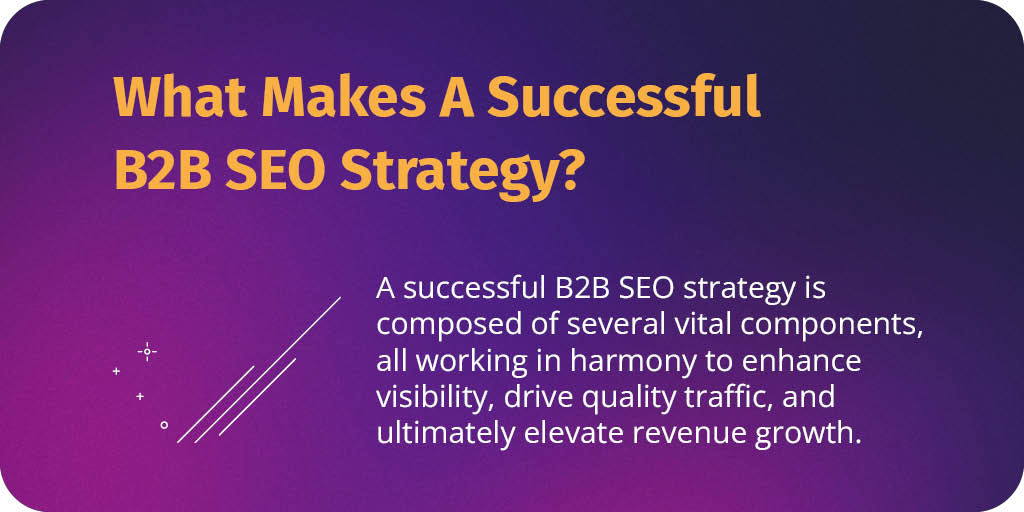 What Makes A Successful B2B SEO Strategy?

A successful B2B SEO strategy is composed of several vital components, all working in harmony to enhance visibility, drive quality traffic, and ultimately elevate revenue growth.